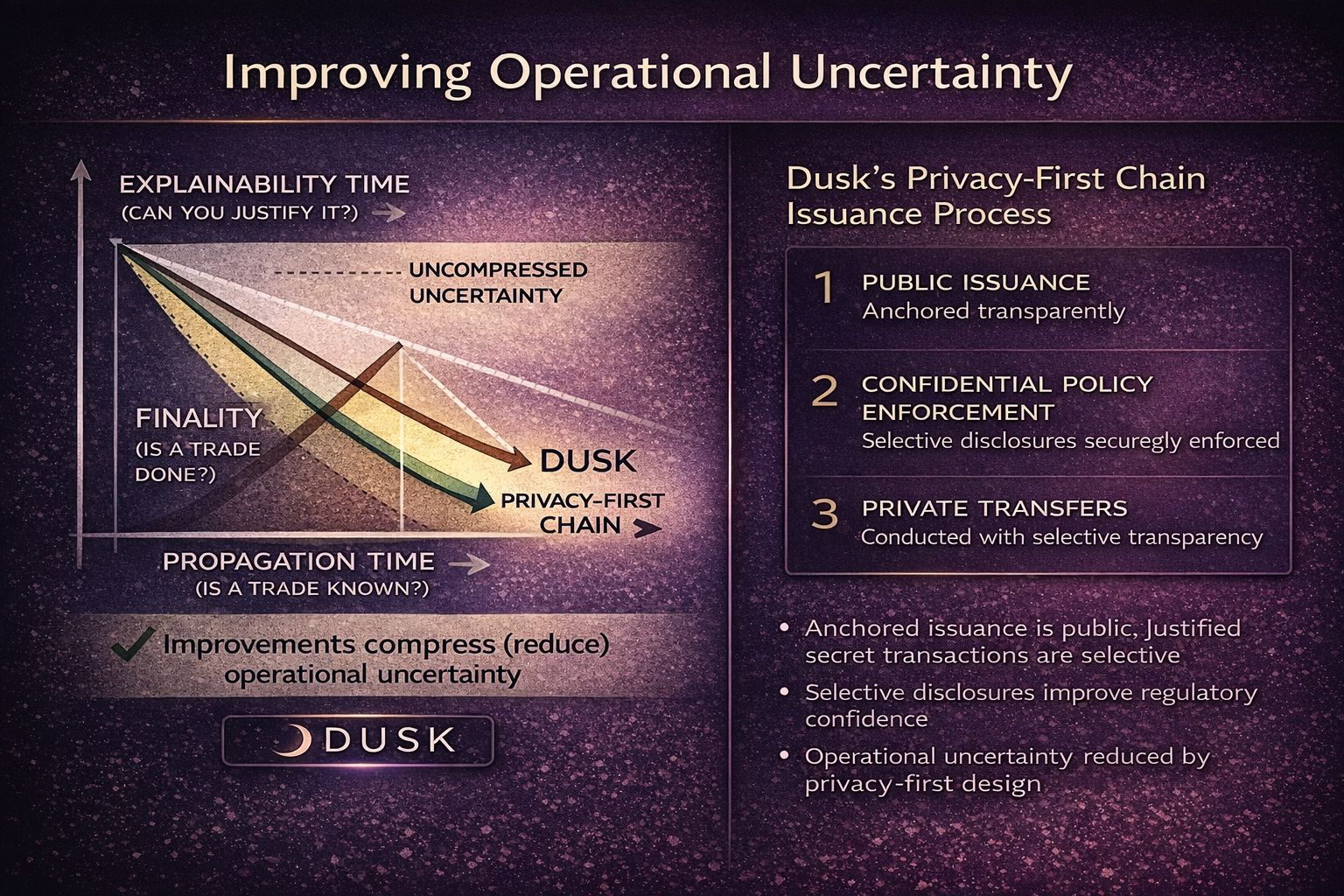 Improving Operational Uncertainty

EXPLAINABILITY TIME
(CAN YOU JUSTIFY IT?)

UNCOMPRESSED UNCERTAINTY

FINALITY
(IS A TRADE DONE?)

DUSK

PRIVACY-FIRST CHAIN

PROPAGATION TIME
(IS A TRADE KNOWN?)

Improvements compress (reduce) operational uncertainty

DUSK

Dusk's Privacy-First Chain Issuance Process

1 PUBLIC ISSUANCE
Anchored transparently

2 CONFIDENTIAL POLICY ENFORCEMENT
Selective disclosures securegly enforced

3 PRIVATE TRANSFERS
Conducted with selective transparency

• Anchored issuance is public, Justified secret transactions are selective
• Selective disclosures improve regulatory confidence
• Operational uncertainty reduced by privacy-first design